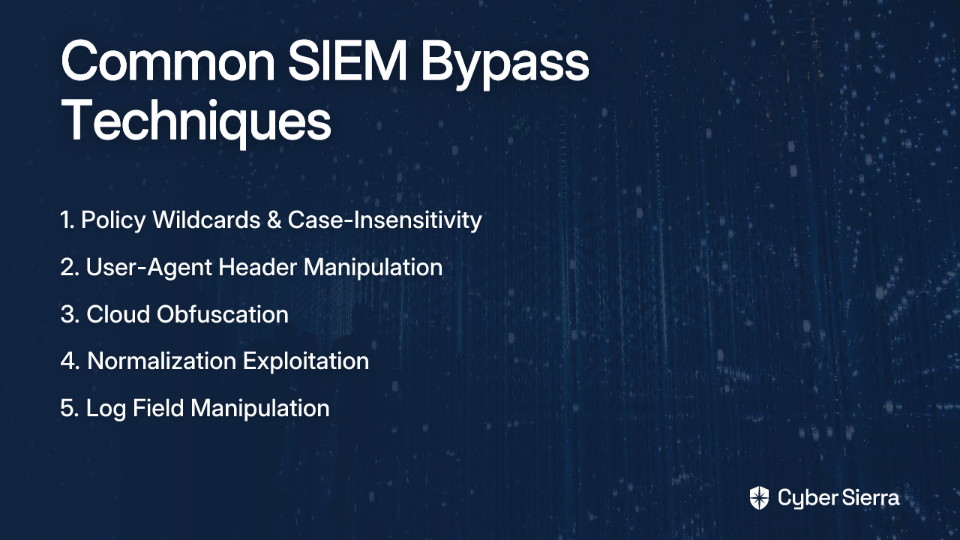 Common SIEM Bypass Techniques

1. Policy Wildcards & Case-Insensitivity

2. User-Agent Header Manipulation

3. Cloud Obfuscation

4. Normalization Exploitation

5. Log Field Manipulation

Cyber Sierra